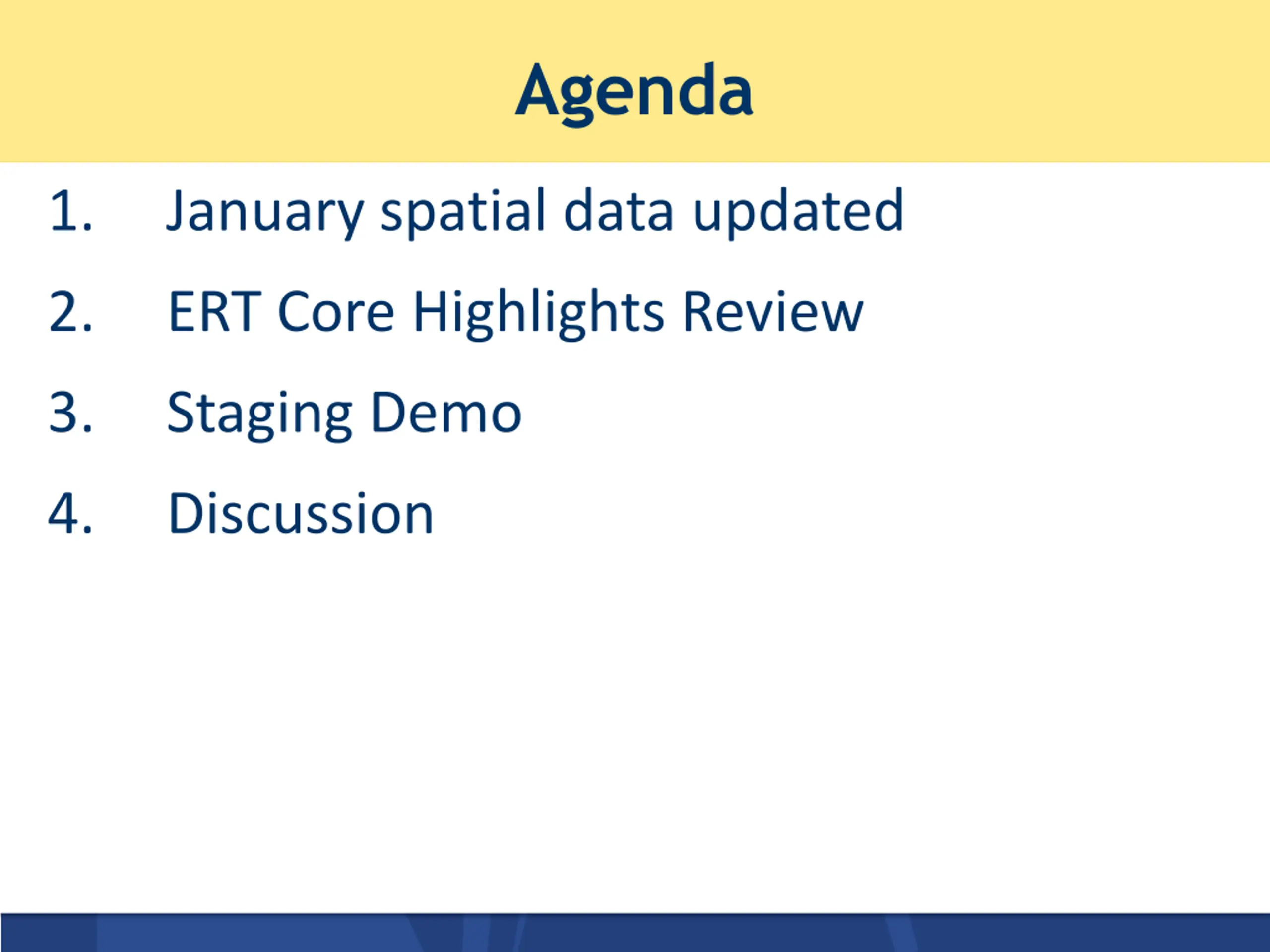 Agenda

1. January spatial data updated
2. ERT Core Highlights Review
3. Staging Demo
4. Discussion